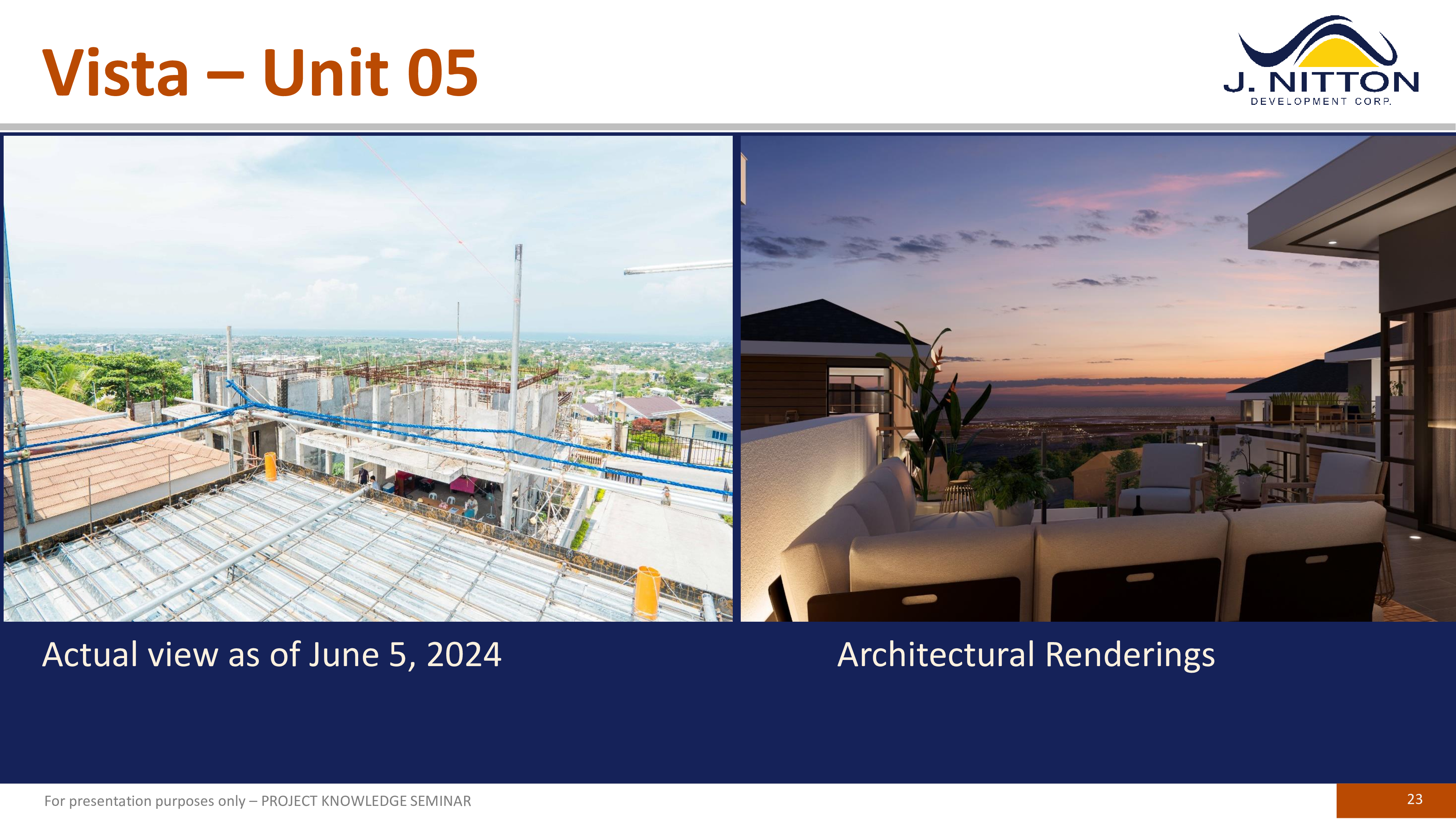 Vista – Unit 05

J. NITTON
DEVELOPMENT CORP.

Actual view as of June 5, 2024

Architectural Renderings

For presentation purposes only – PROJECT KNOWLEDGE SEMINAR

23